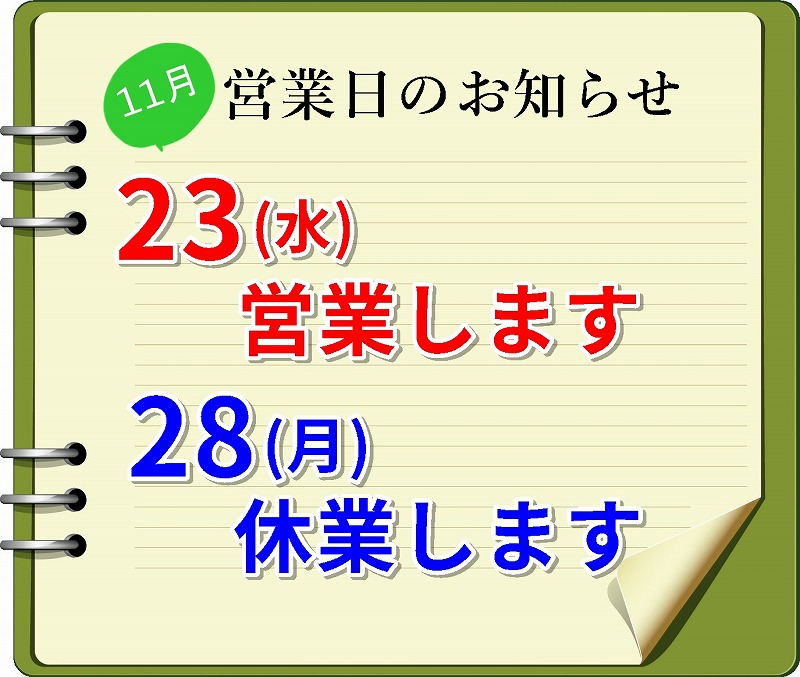 11月

営業日のお知らせ

23(水)
営業します

28(月)
休業します